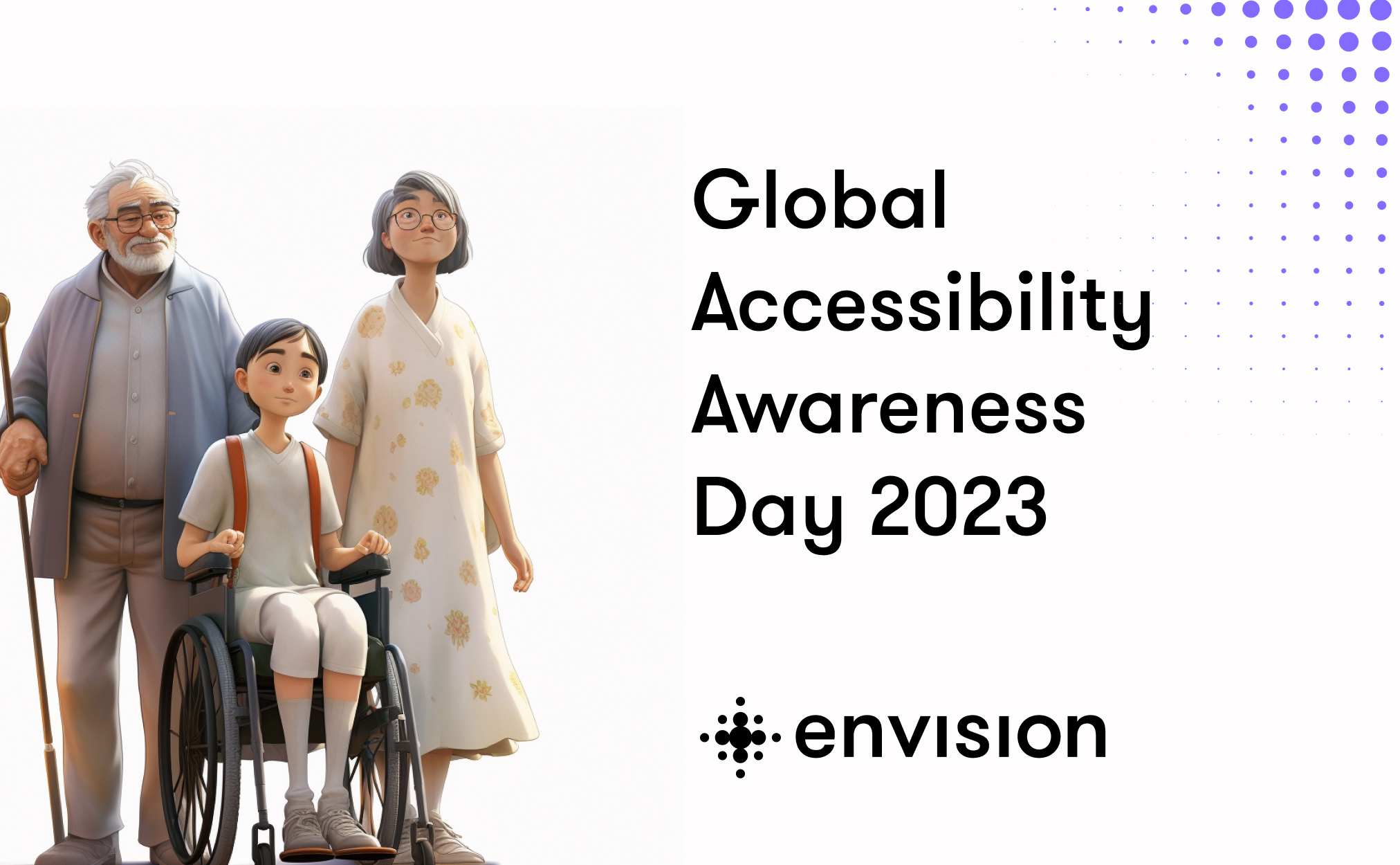 Global Accessibility Awareness Day 2023

envision